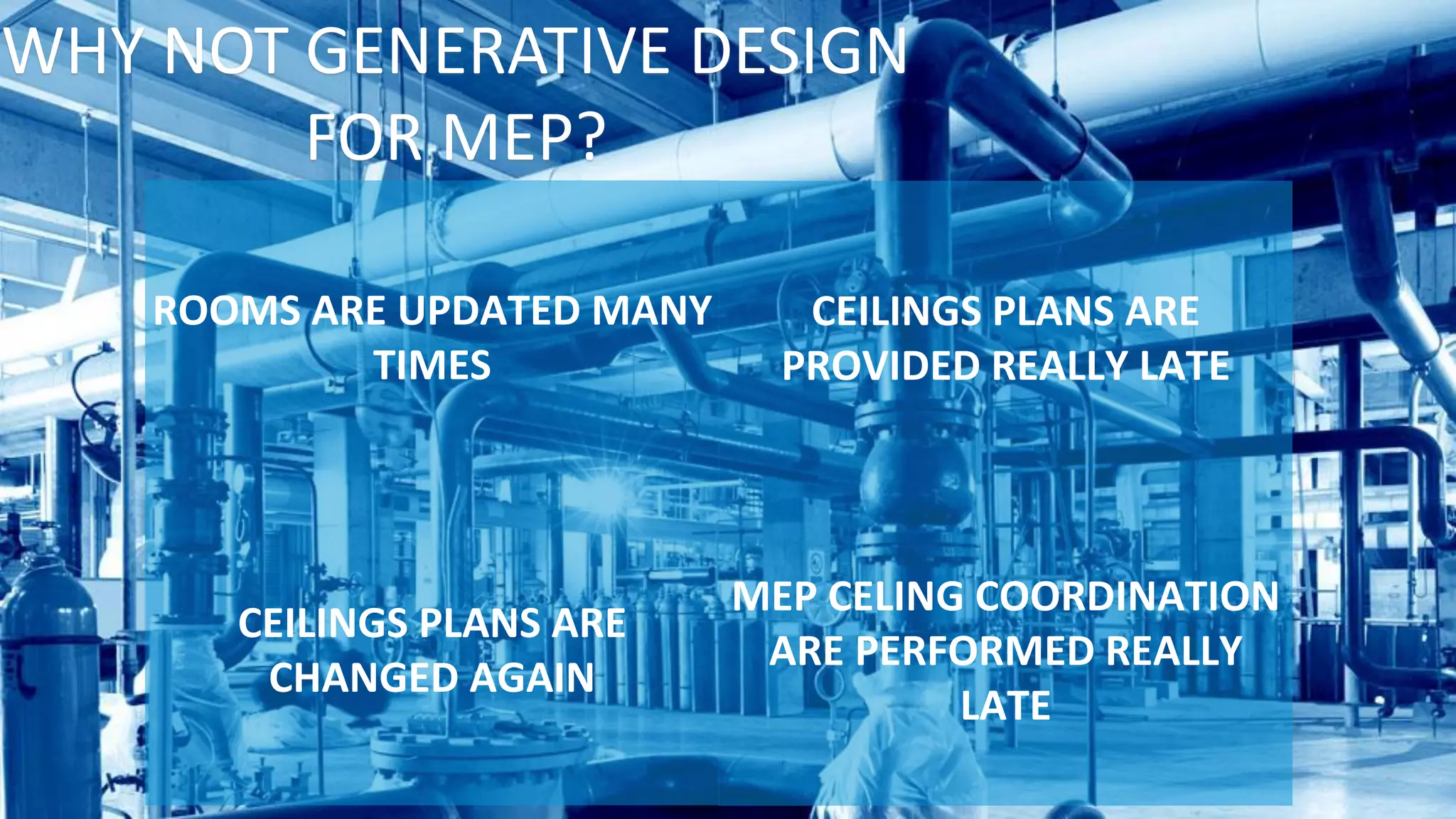 WHY NOT GENERATIVE DESIGN FOR MEP?

ROOMS ARE UPDATED MANY TIMES

CEILINGS PLANS ARE PROVIDED REALLY LATE

CEILINGS PLANS ARE CHANGED AGAIN

MEP CELING COORDINATION ARE PERFORMED REALLY LATE